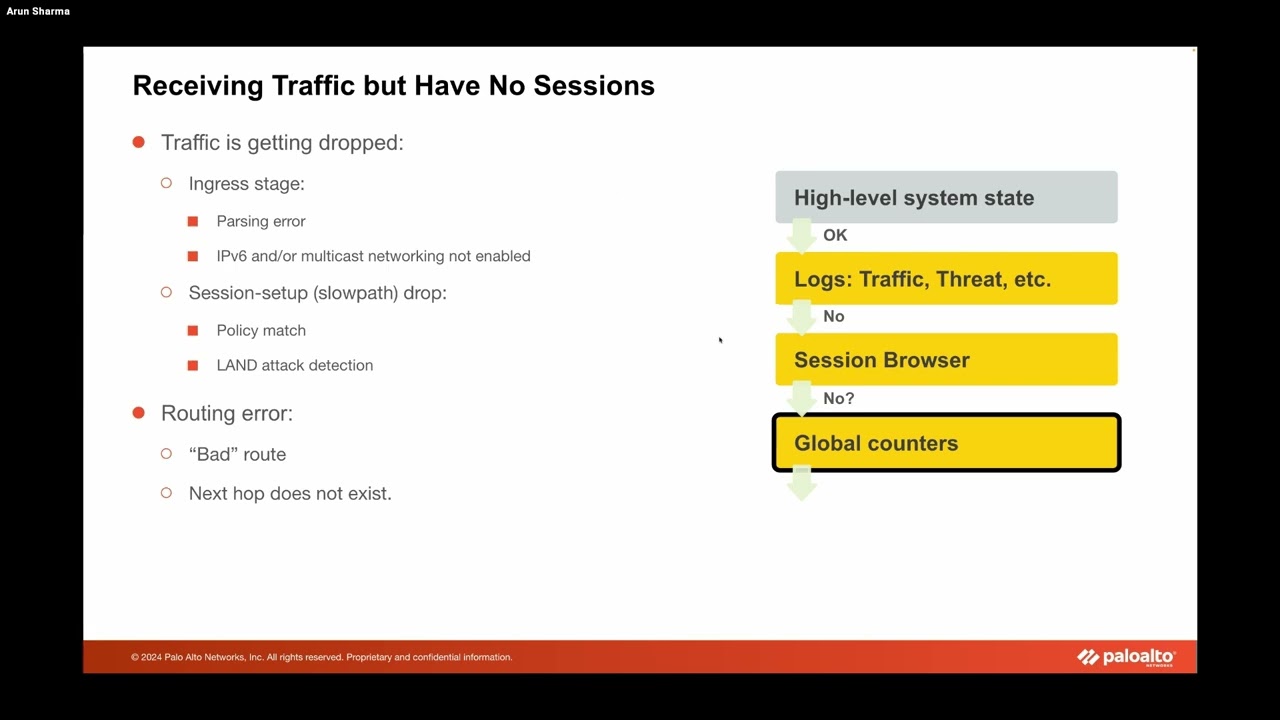 Arun Sharma

Receiving Traffic but Have No Sessions

Traffic is getting dropped:

Ingress stage:

Parsing error

IPv6 and/or multicast networking not enabled

Session-setup (slowpath) drop:

Policy match

LAND attack detection

Routing error:

“Bad” route

Next hop does not exist.

High-level system state

OK

Logs: Traffic, Threat, etc.

No

Session Browser

No?

Global counters

© 2024 Palo Alto Networks, Inc. All rights reserved. Proprietary and confidential information.

paloalto NETWORKS